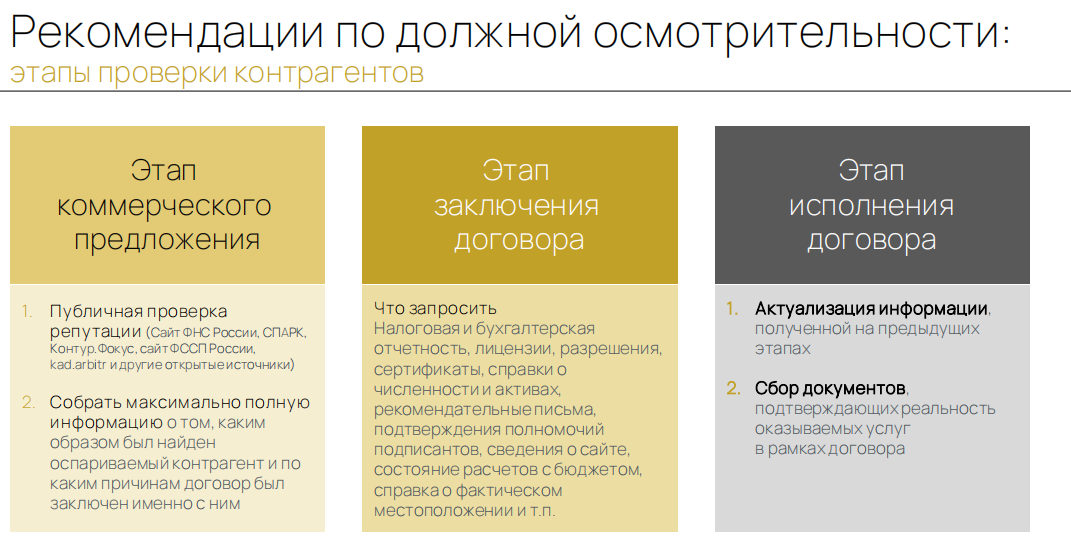 Рекомендации по должной осмотрительности:
этапы проверки контрагентов

Этап коммерческого предложения

1. Публичная проверка репутации (Сайт ФНС России, СПАРК, Контур.Фокус, сайт ФССП России, kad.arbitr и другие открытые источники)

2. Собрать максимально полную информацию о том, каким образом был найден оспариваемый контрагент и по каким причинам договор был заключен именно с ним

Этап заключения договора

Что запросить
Налоговая и бухгалтерская отчетность, лицензии, разрешения, сертификаты, справки о численности и активах, рекомендательные письма, подтверждения полномочий подписантов, сведения о сайте, состояние расчетов с бюджетом, справка о фактическом местоположении и т.п.

Этап исполнения договора

1. Актуализация информации, полученной на предыдущих этапах

2. Сбор документов, подтверждающих реальность оказываемых услуг в рамках договора